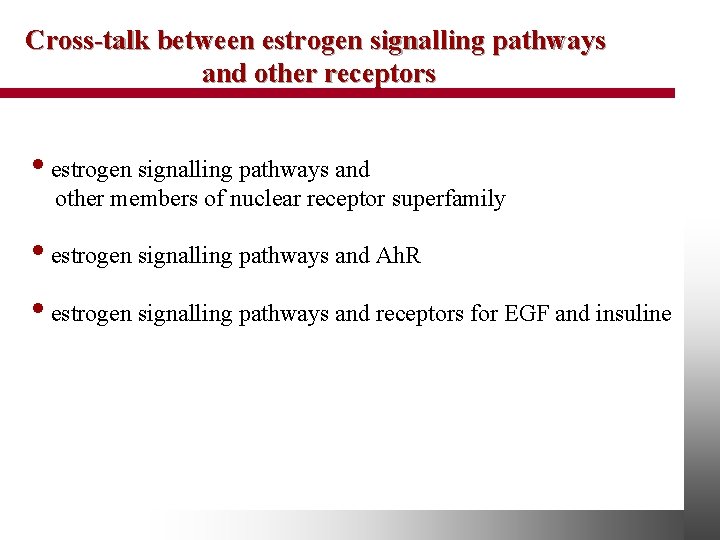 Cross-talk between estrogen signalling pathways and other receptors

• estrogen signalling pathways and other members of nuclear receptor superfamily

• estrogen signalling pathways and AhR

• estrogen signalling pathways and receptors for EGF and insuline